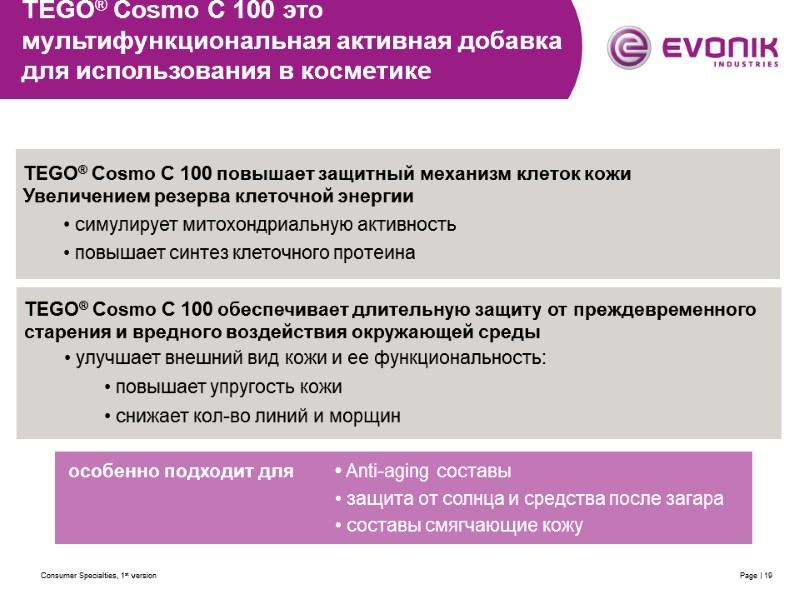 TEGO® Cosmo C 100 это мультифункциональная активная добавка для использования в косметике

EVONIK
INDUSTRIES

TEGO® Cosmo C 100 повышает защитный механизм клеток кожи Увеличением резерва клеточной энергии

• симулирует митохондриальную активность
• повышает синтез клеточного протеина

TEGO® Cosmo C 100 обеспечивает длительную защиту от преждевременного старения и вредного воздействия окружающей среды

• улучшает внешний вид кожи и ее функциональность:
• повышает упругость кожи
• снижает кол-во линий и морщин

особенно подходит для

• Anti-aging составы
• защита от солнца и средства после загара
• составы смягчающие кожу

Consumer Specialties, 1st version

Page | 19